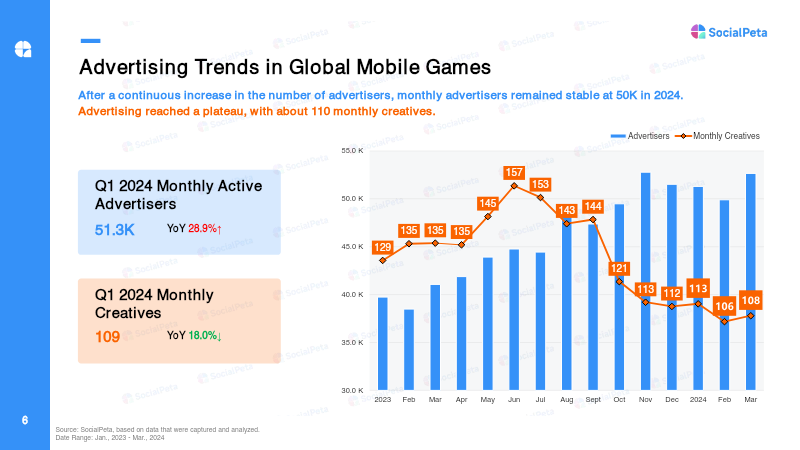 SocialPeta

Advertising Trends in Global Mobile Games

After a continuous increase in the number of advertisers, monthly advertisers remained stable at 50K in 2024.

Advertising reached a plateau, with about 110 monthly creatives.

Q1 2024 Monthly Active Advertisers

51.3K YoY 28.9%↑

Q1 2024 Monthly Creatives

109 YoY 18.0%↓

Advertisers Monthly Creatives

55.0 K
50.0 K
45.0 K
40.0 K
35.0 K
30.0 K

129 135 135 135 145 157 153 143 144 121 113 112 113 106 108

2023 Feb Mar Apr May Jun Jul Aug Sept Oct Nov Dec 2024 Feb Mar

6

Source: SocialPeta, based on data that were captured and analyzed.
Date Range: Jan., 2023 - Mar., 2024

SocialPeta